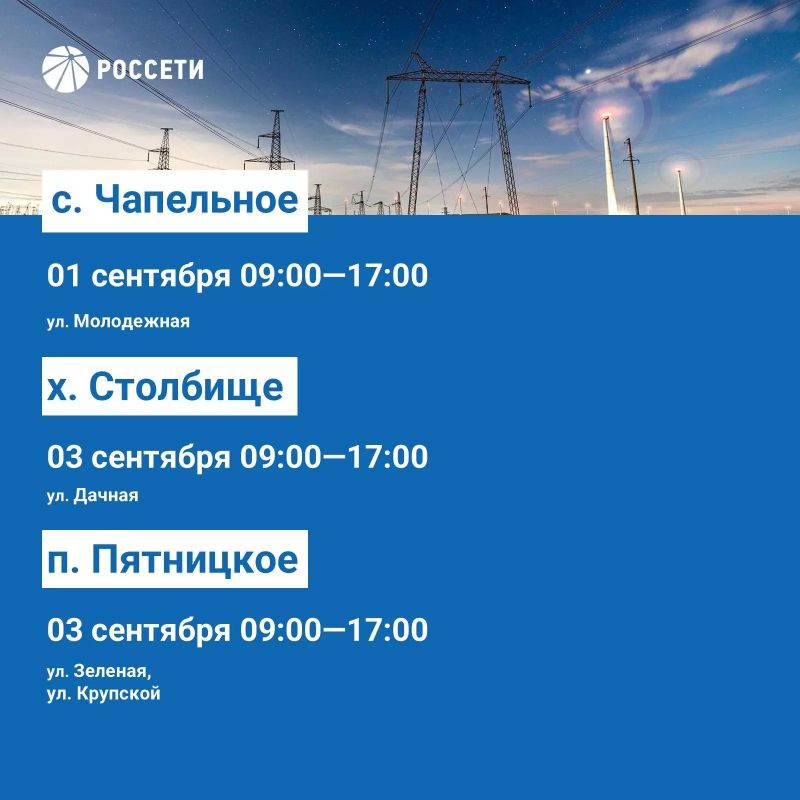 РОССЕТИ

с. Чапельное

01 сентября 09:00—17:00

ул. Молодежная

х. Столбище

03 сентября 09:00—17:00

ул. Дачная

п. Пятницкое

03 сентября 09:00—17:00

ул. Зеленая,
ул. Крупской